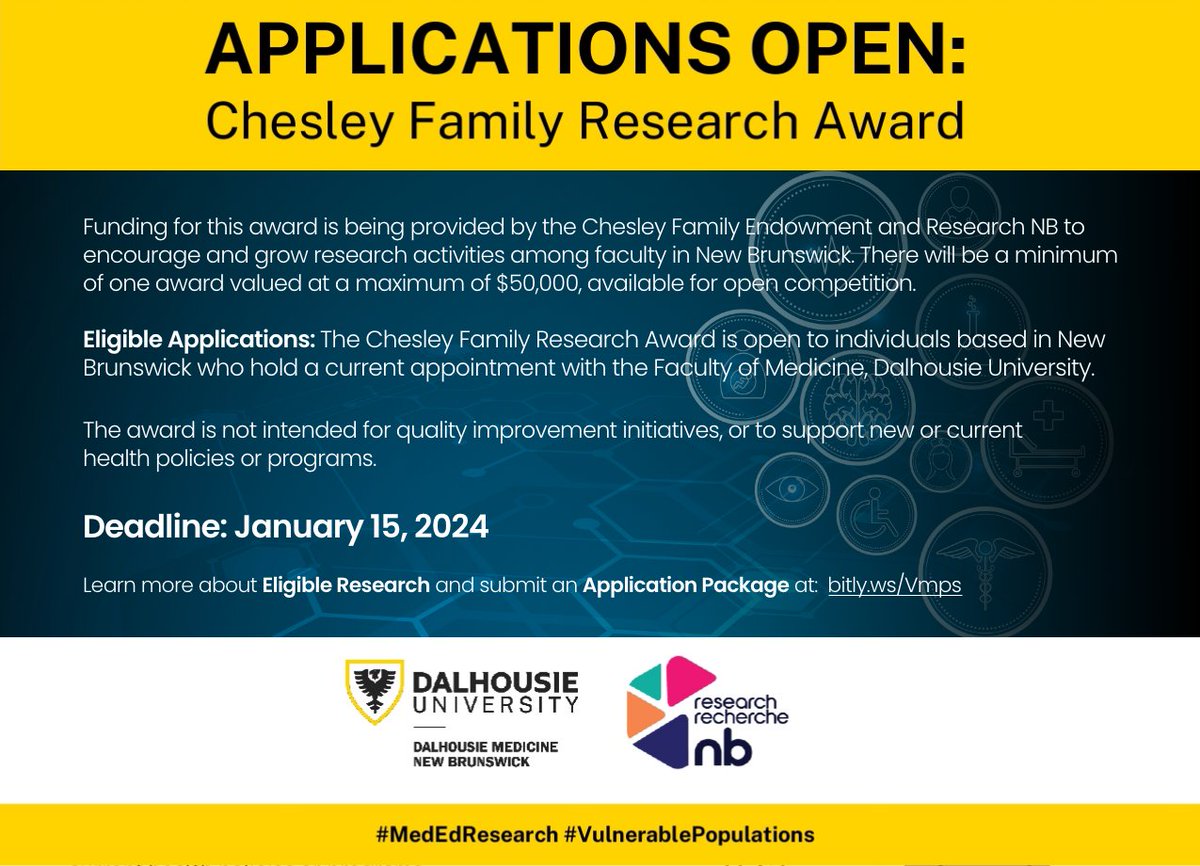 APPLICATIONS OPEN:
Chesley Family Research Award

Funding for this award is being provided by the Chesley Family Endowment and Research NB to encourage and grow research activities among faculty in New Brunswick. There will be a minimum of one award valued at a maximum of $50,000, available for open competition.

Eligible Applications: The Chesley Family Research Award is open to individuals based in New Brunswick who hold a current appointment with the Faculty of Medicine, Dalhousie University.

The award is not intended for quality improvement initiatives, or to support new or current health policies or programs.

Deadline: January 15, 2024

Learn more about Eligible Research and submit an Application Package at: bitly.ws/Vmps

DALHOUSIE UNIVERSITY
DALHOUSIE MEDICINE NEW BRUNSWICK

research recherche nb

#MedEdResearch #VulnerablePopulations